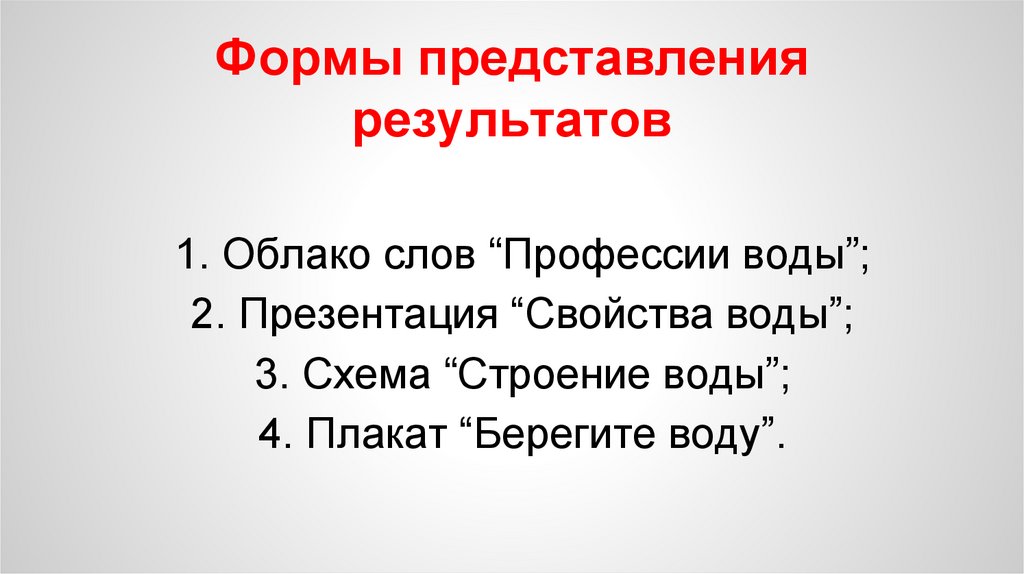 Формы представления результатов

1. Облако слов “Профессии воды”;
2. Презентация “Свойства воды”;
3. Схема “Строение воды”;
4. Плакат “Берегите воду”.